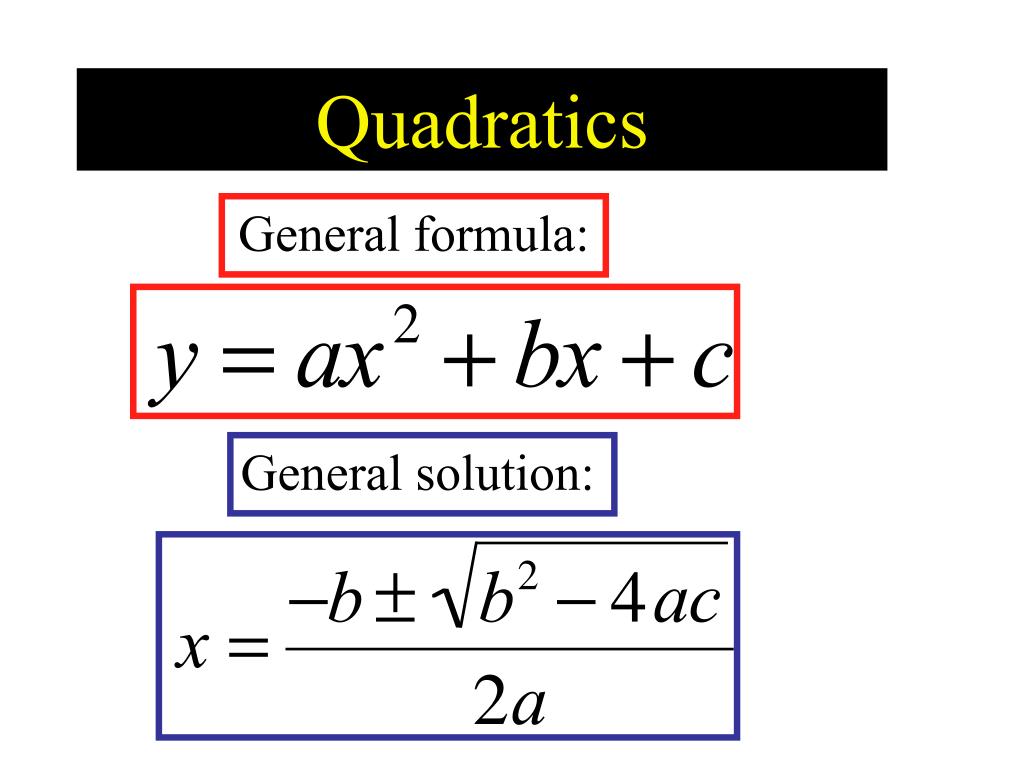 Quadratics

General formula:

$y = ax^2 + bx + c$

General solution:

$x = \frac{-b \pm \sqrt{b^2 - 4ac}}{2a}$